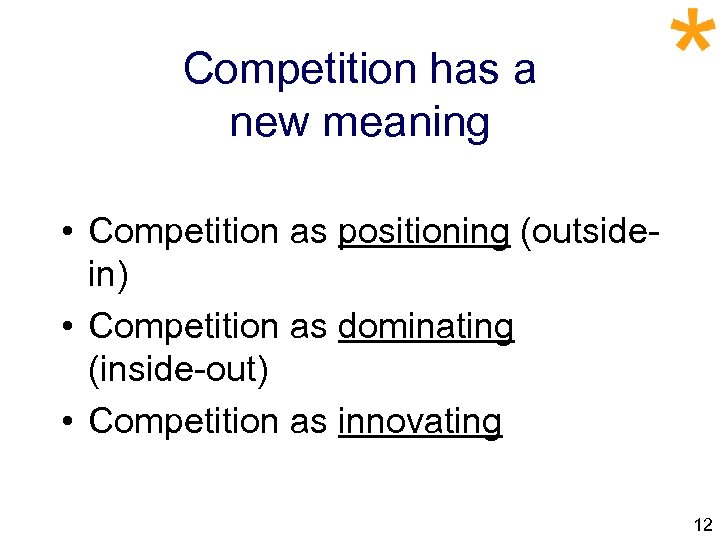 *

Competition has a new meaning

• Competition as positioning (outside-in)
• Competition as dominating (inside-out)
• Competition as innovating

12